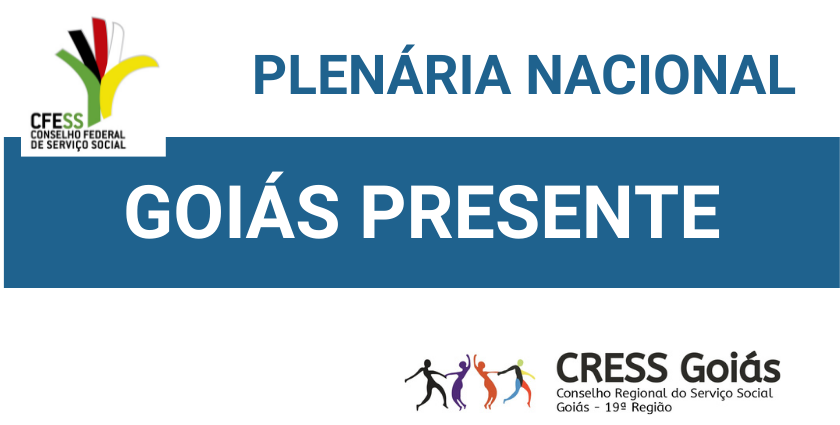 CFESS
CONSELHO FEDERAL
DE SERVIÇO SOCIAL

PLENÁRIA NACIONAL

GOIÁS PRESENTE

CRESS Goiás
Conselho Regional do Serviço Social
Goiás - 19ª Região